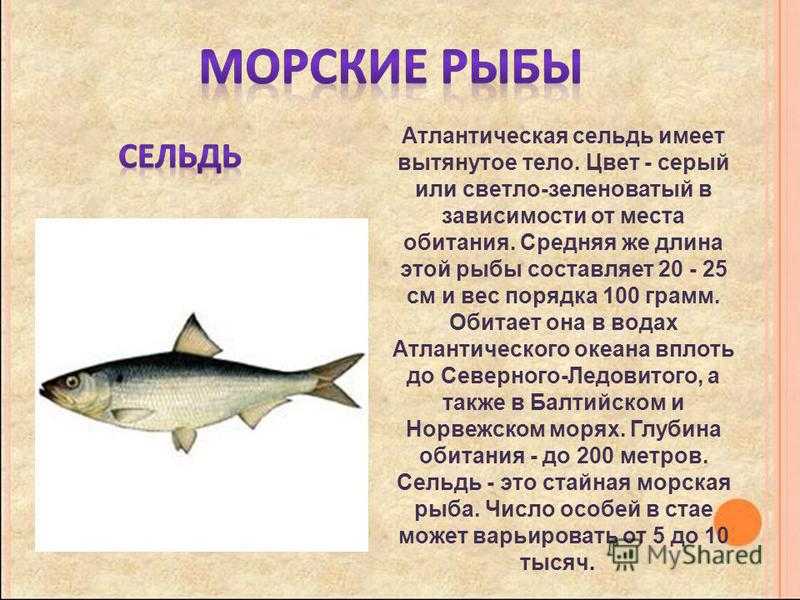 МОРСКИЕ РЫБЫ

СЕЛЬДЬ

Атлантическая сельдь имеет вытянутое тело. Цвет - серый или светло-зеленоватый в зависимости от места обитания. Средняя же длина этой рыбы составляет 20 - 25 см и вес порядка 100 грамм. Обитает она в водах Атлантического океана вплоть до Северного-Ледовитого, а также в Балтийском и Норвежском морях. Глубина обитания - до 200 метров. Сельдь - это стайная морская рыба. Число особей в стае может варьировать от 5 до 10 тысяч.

MyShared